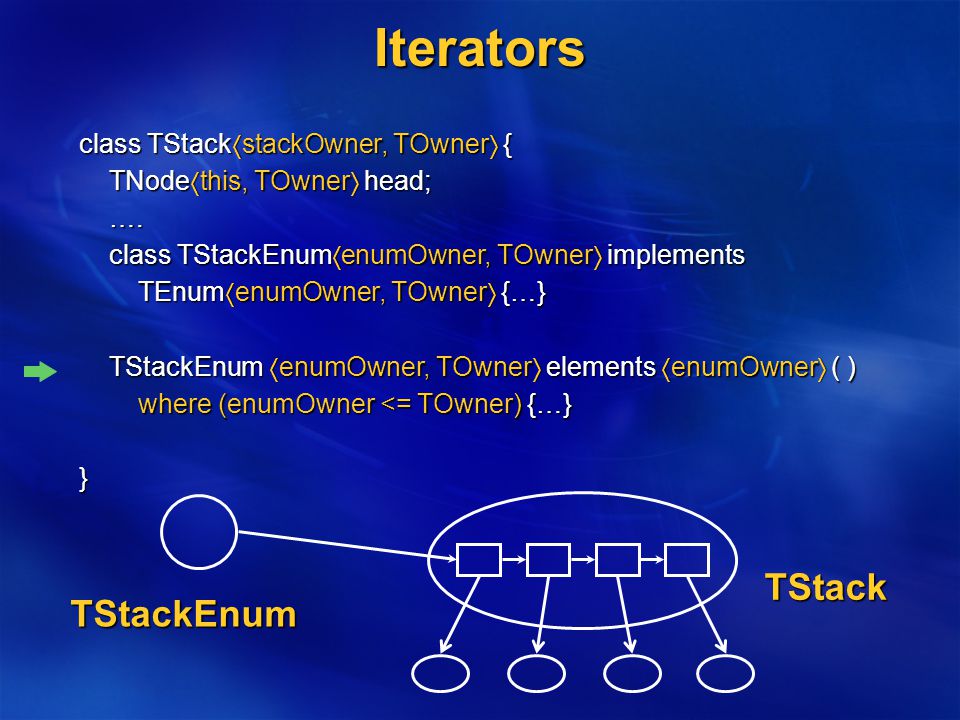 Iterators

class TStack⟨stackOwner, TOwner⟩ {
TNode⟨this, TOwner⟩ head;
….
class TStackEnum⟨enumOwner, TOwner⟩ implements
TEnum⟨enumOwner, TOwner⟩ {…}

TStackEnum ⟨enumOwner, TOwner⟩ elements ⟨enumOwner⟩ ( )
where (enumOwner <= TOwner) {…}

}

TStackEnum

TStack